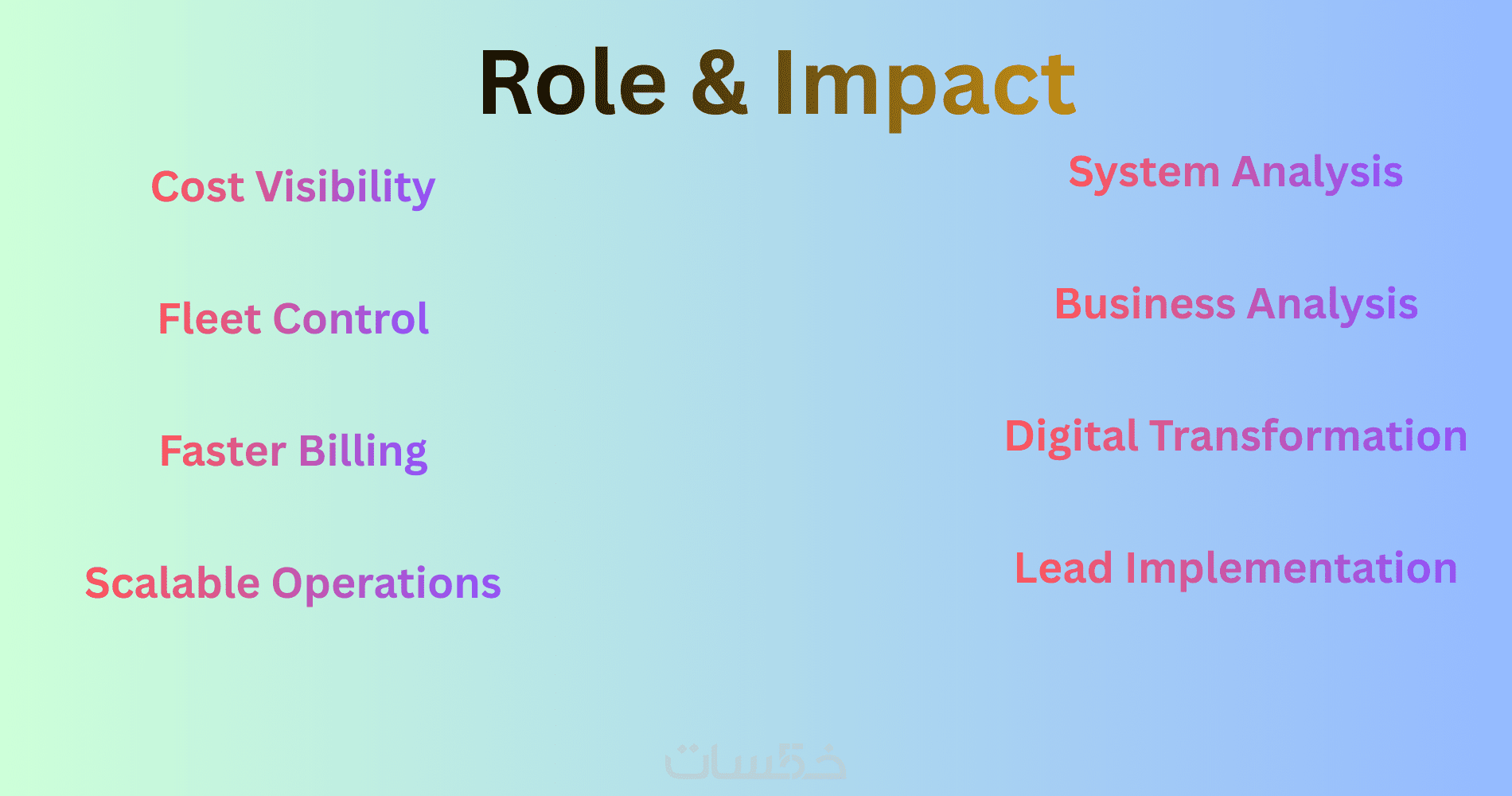 Role & Impact

Cost Visibility

Fleet Control

Faster Billing

Scalable Operations

System Analysis

Business Analysis

Digital Transformation

Lead Implementation

خمسات